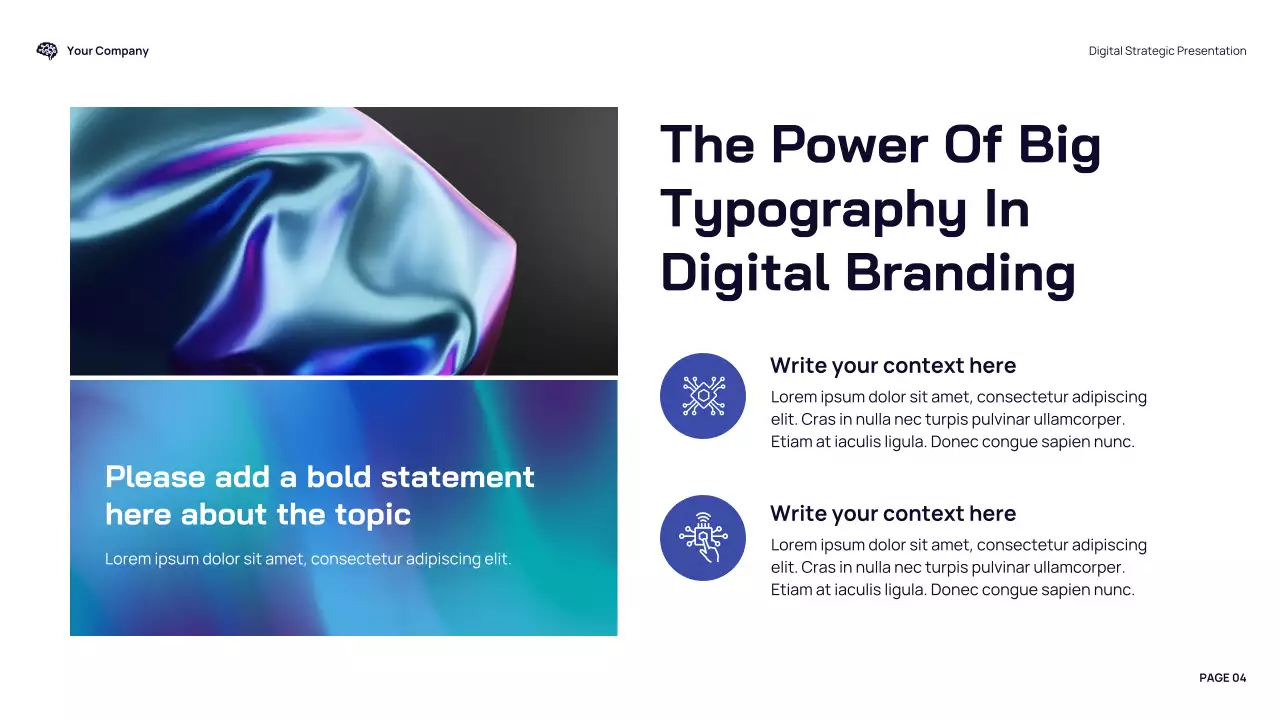 Your Company

Digital Strategic Presentation

Please add a bold statement here about the topic

Lorem ipsum dolor sit amet, consectetur adipiscing elit.

The Power Of Big Typography In Digital Branding

Write your context here

Lorem ipsum dolor sit amet, consectetur adipiscing elit. Cras in nulla nec turpis pulvinar ullamcorper. Etiam at iaculis ligula. Donec congue sapien nunc.

Write your context here

Lorem ipsum dolor sit amet, consectetur adipiscing elit. Cras in nulla nec turpis pulvinar ullamcorper. Etiam at iaculis ligula. Donec congue sapien nunc.

PAGE 04